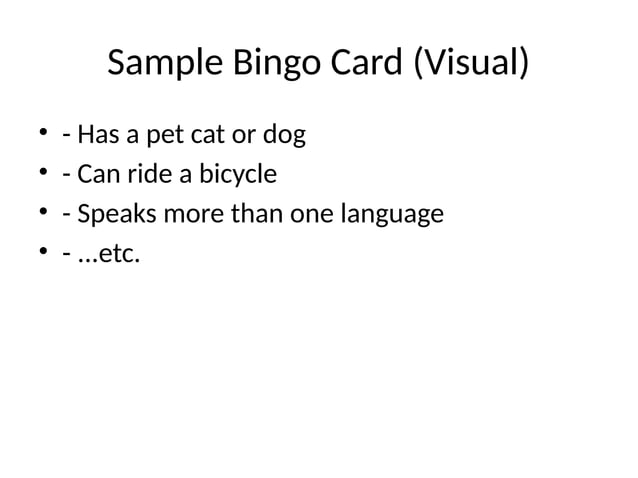 Sample Bingo Card (Visual)

• - Has a pet cat or dog
• - Can ride a bicycle
• - Speaks more than one language
• - ...etc.